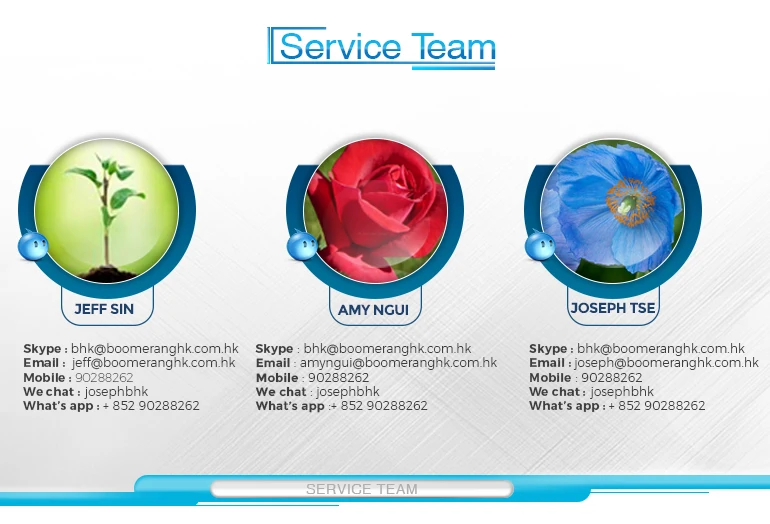 Service Team

JEFF SIN

Skype : bhk@boomeranghk.com.hk
Email : jeff@boomeranghk.com.hk
Mobile : 90288262
We chat : josephbhk
What's app : + 852 90288262

AMY NGUI

Skype : bhk@boomeranghk.com.hk
Email : amyngui@boomeranghk.com.hk
Mobile : 90288262
We chat : josephbhk
What's app :+ 852 90288262

JOSEPH TSE

Skype : bhk@boomeranghk.com.hk
Email : joseph@boomeranghk.com.hk
Mobile : 90288262
We chat : josephbhk
What's app : + 852 90288262

SERVICE TEAM